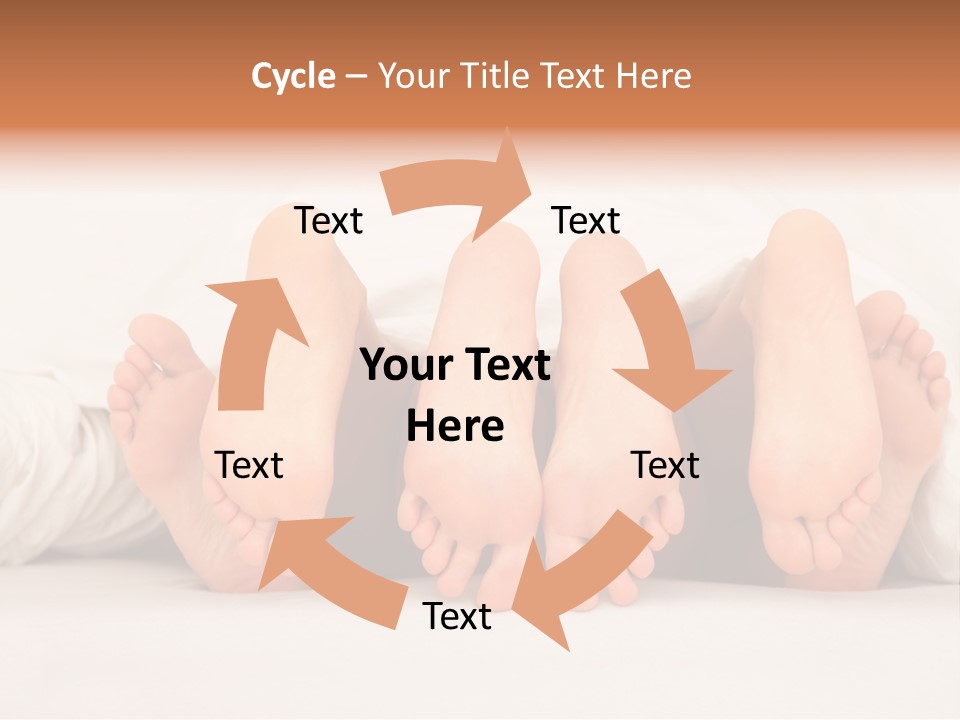 Cycle – Your Title Text Here

Text

Text

Your Text Here

Text

Text

Text